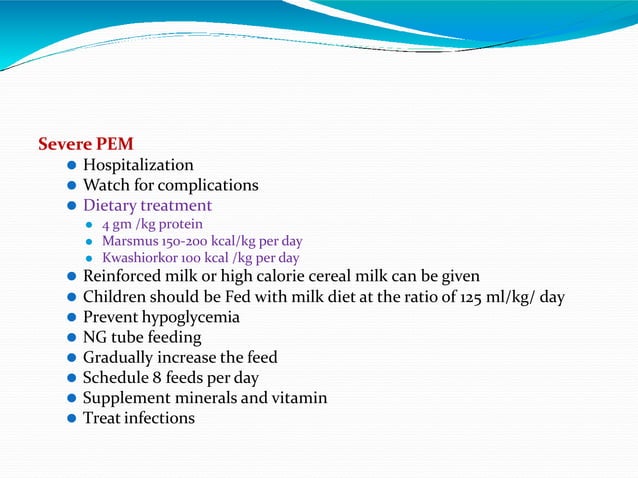 Severe PEM

- Hospitalization
- Watch for complications
- Dietary treatment
  - 4 gm /kg protein
  - Marsmus 150-200 kcal/kg per day
  - Kwashiorkor 100 kcal /kg per day
- Reinforced milk or high calorie cereal milk can be given
- Children should be Fed with milk diet at the ratio of 125 ml/kg/ day
- Prevent hypoglycemia
- NG tube feeding
- Gradually increase the feed
- Schedule 8 feeds per day
- Supplement minerals and vitamin
- Treat infections